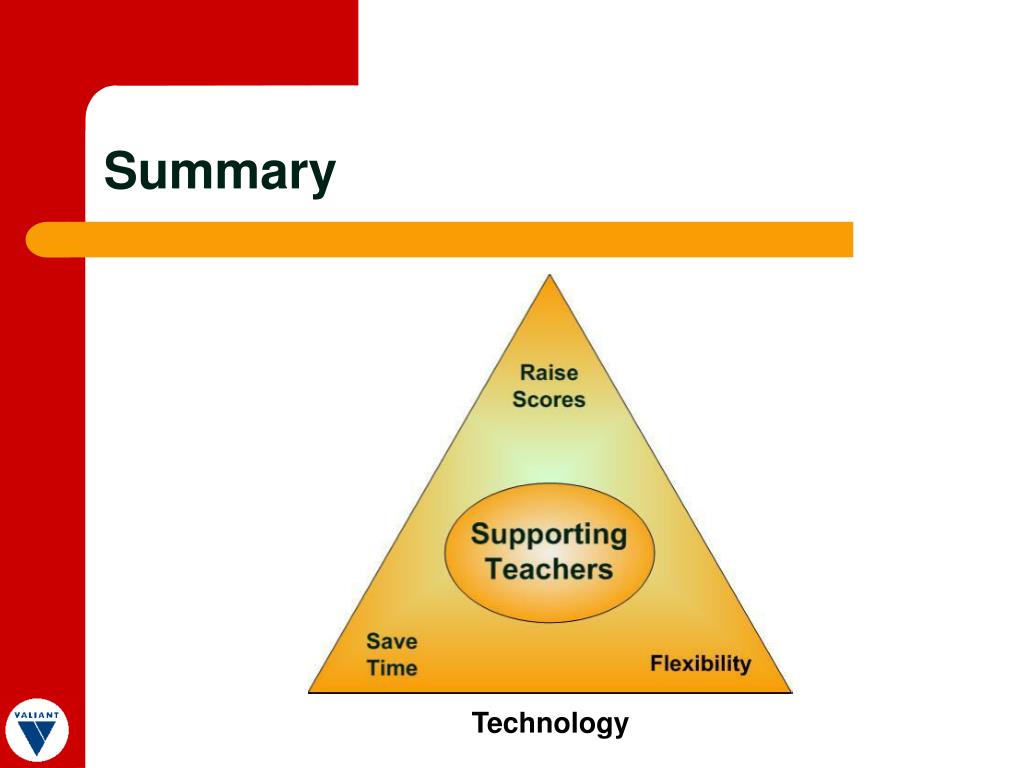 Summary

Raise Scores

Supporting Teachers

Save Time

Flexibility

Technology

VALIANT